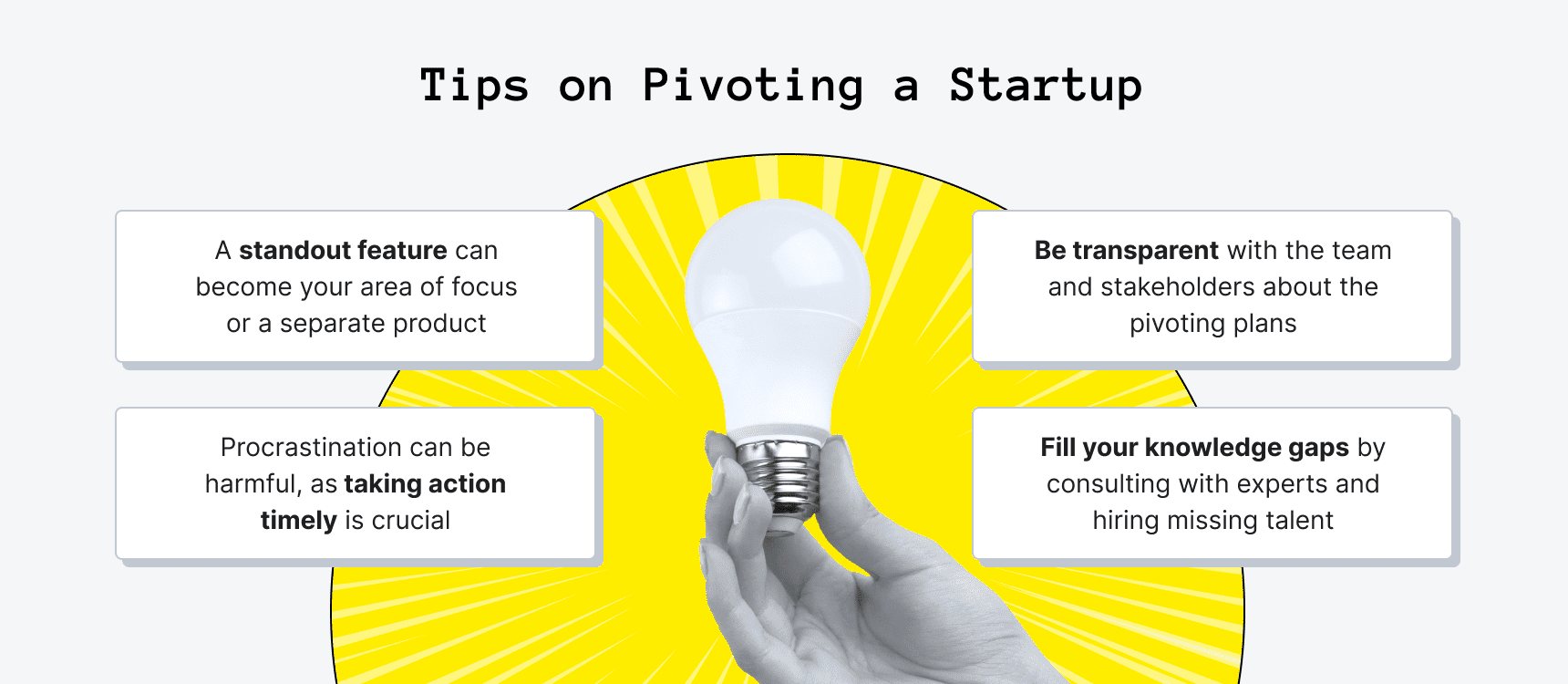 Tips on Pivoting a Startup

A standout feature can become your area of focus or a separate product

Procrastination can be harmful, as taking action timely is crucial

Be transparent with the team and stakeholders about the pivoting plans

Fill your knowledge gaps by consulting with experts and hiring missing talent